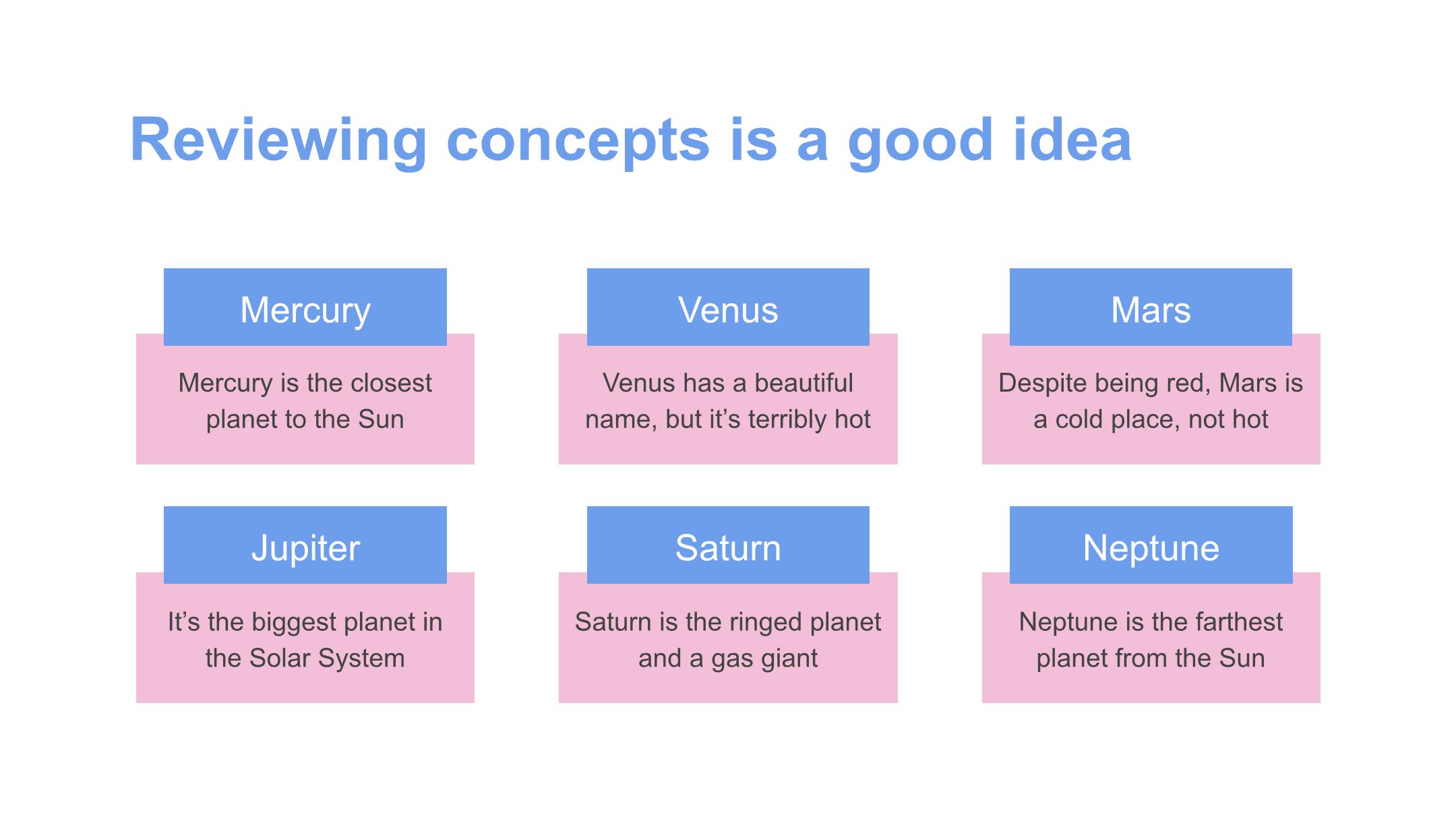 Reviewing concepts is a good idea

Mercury

Mercury is the closest planet to the Sun

Venus

Venus has a beautiful name, but it’s terribly hot

Mars

Despite being red, Mars is a cold place, not hot

Jupiter

It’s the biggest planet in the Solar System

Saturn

Saturn is the ringed planet and a gas giant

Neptune

Neptune is the farthest planet from the Sun